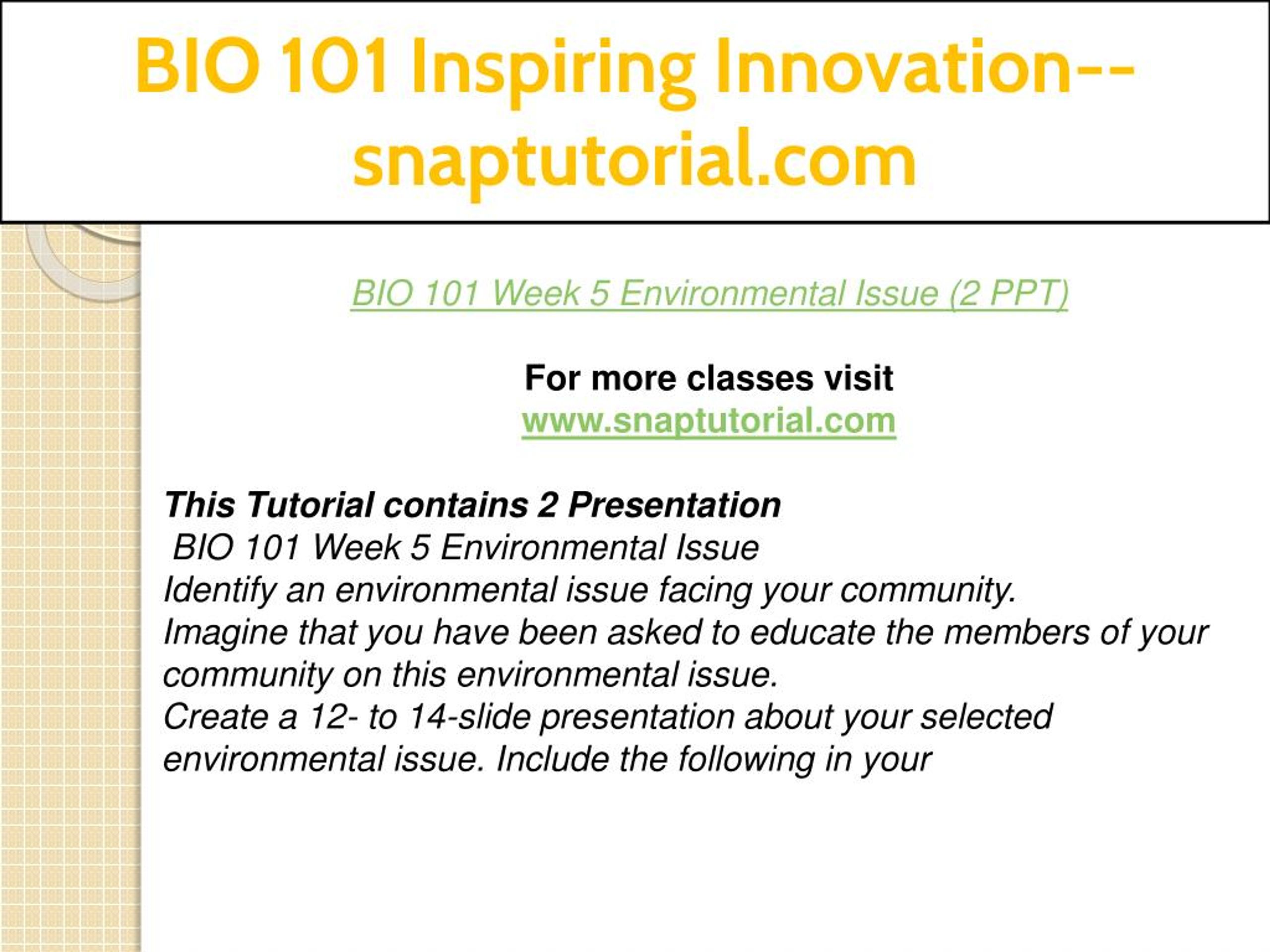 BIO 101 Inspiring Innovation--snaptutorial.com

BIO 101 Week 5 Environmental Issue (2 PPT)

For more classes visit
www.snaptutorial.com

This Tutorial contains 2 Presentation
BIO 101 Week 5 Environmental Issue
Identify an environmental issue facing your community.
Imagine that you have been asked to educate the members of your community on this environmental issue.
Create a 12- to 14-slide presentation about your selected environmental issue. Include the following in your